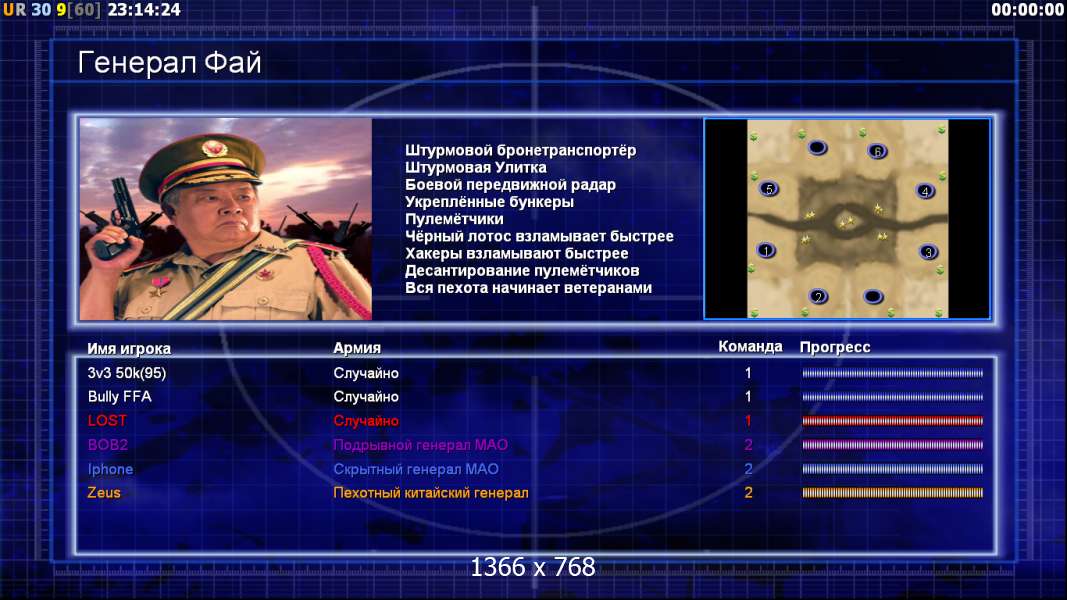 UR 30 9[60] 23:14:24

00:00:00

Генерал Фай

Штурмовой бронетранспортёр
Штурмовая Улитка
Боевой передвижной радар
Укреплённые бункеры
Пулемётчики
Чёрный лотос взламывает быстрее
Хакеры взламывают быстрее
Десантирование пулемётчиков
Вся пехота начинает ветеранами

6
5
4
1
3
2

| Имя игрока | Армия | Команда | Прогресс |
|---|---|---|---|
| 3v3 50k(95) | Случайно | 1 | |
| Bully FFA | Случайно | 1 | |
| LOST | Случайно | 1 | |
| BOB2 | Подрывной генерал МАО | 2 | |
| Iphone | Скрытный генерал МАО | 2 | |
| Zeus | Пехотный китайский генерал | 2 | |

1366 x 768